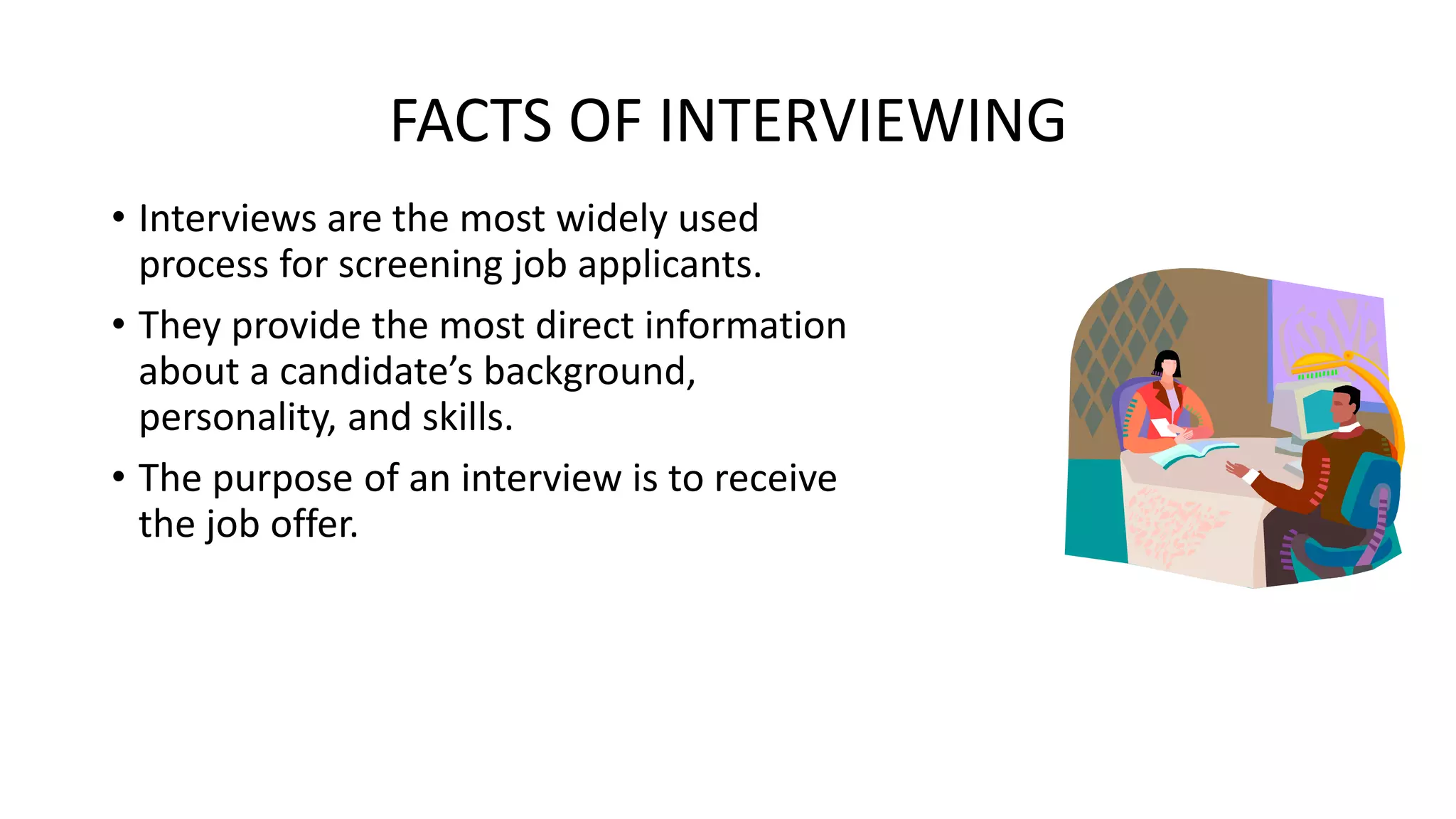 FACTS OF INTERVIEWING

• Interviews are the most widely used process for screening job applicants.

• They provide the most direct information about a candidate’s background, personality, and skills.

• The purpose of an interview is to receive the job offer.